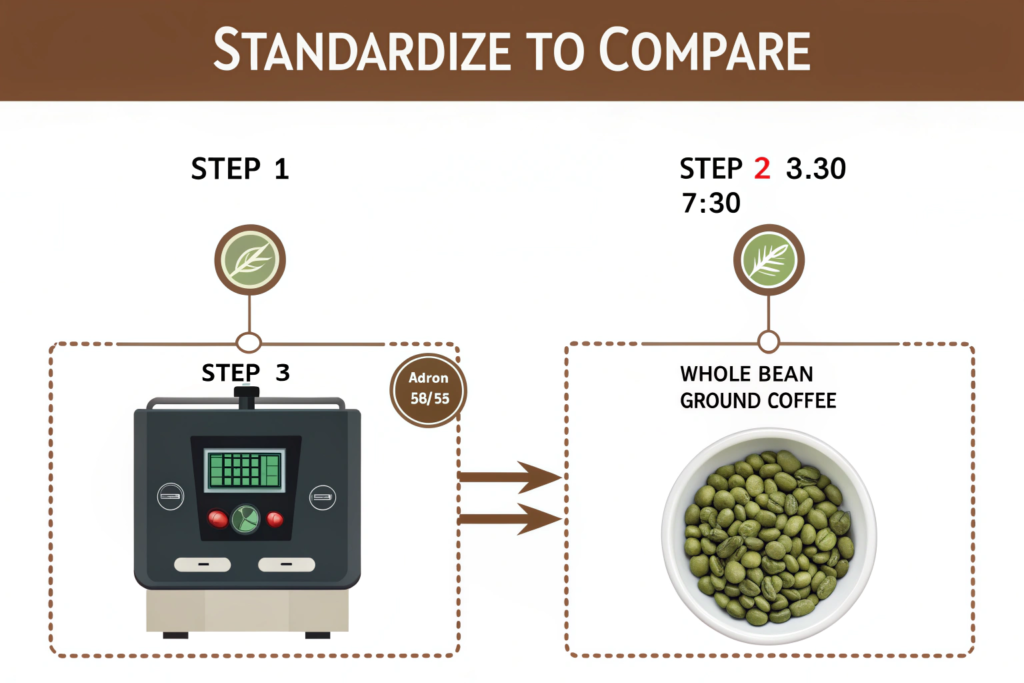 STANDARDIZE TO COMPARE

STEP 1

STEP 3

Adron 58/55

STEP 2 3.30 7:30

WHOLE BEAN GROUND COFFEE